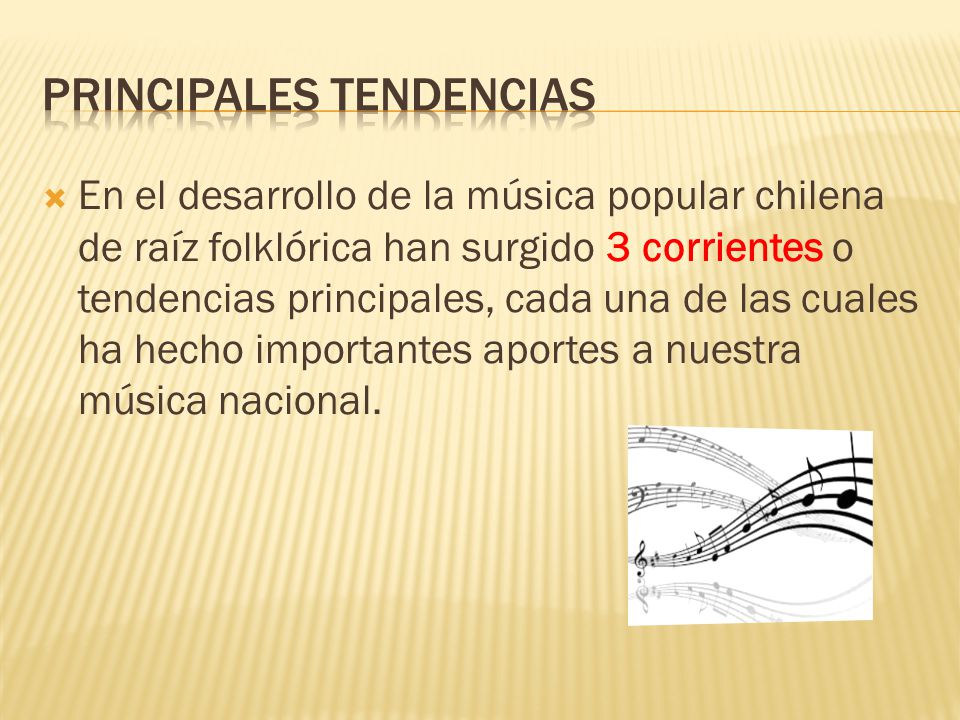 PRINCIPALES TENDENCIAS

En el desarrollo de la música popular chilena de raíz folklórica han surgido 3 corrientes o tendencias principales, cada una de las cuales ha hecho importantes aportes a nuestra música nacional.